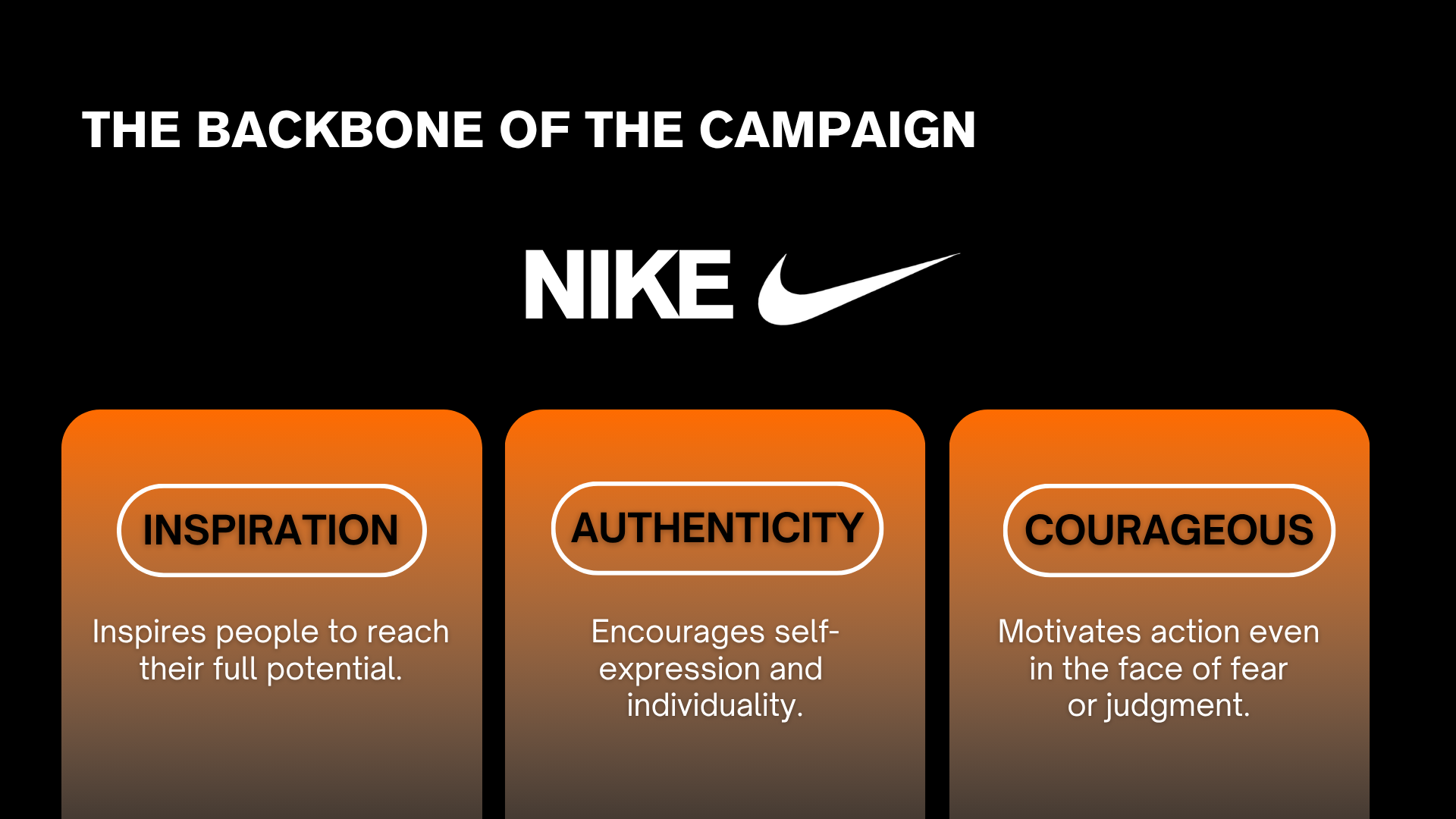 THE BACKBONE OF THE CAMPAIGN

NIKE

INSPIRATION

Inspires people to reach their full potential.

AUTHENTICITY

Encourages self-expression and individuality.

COURAGEOUS

Motivates action even in the face of fear or judgment.